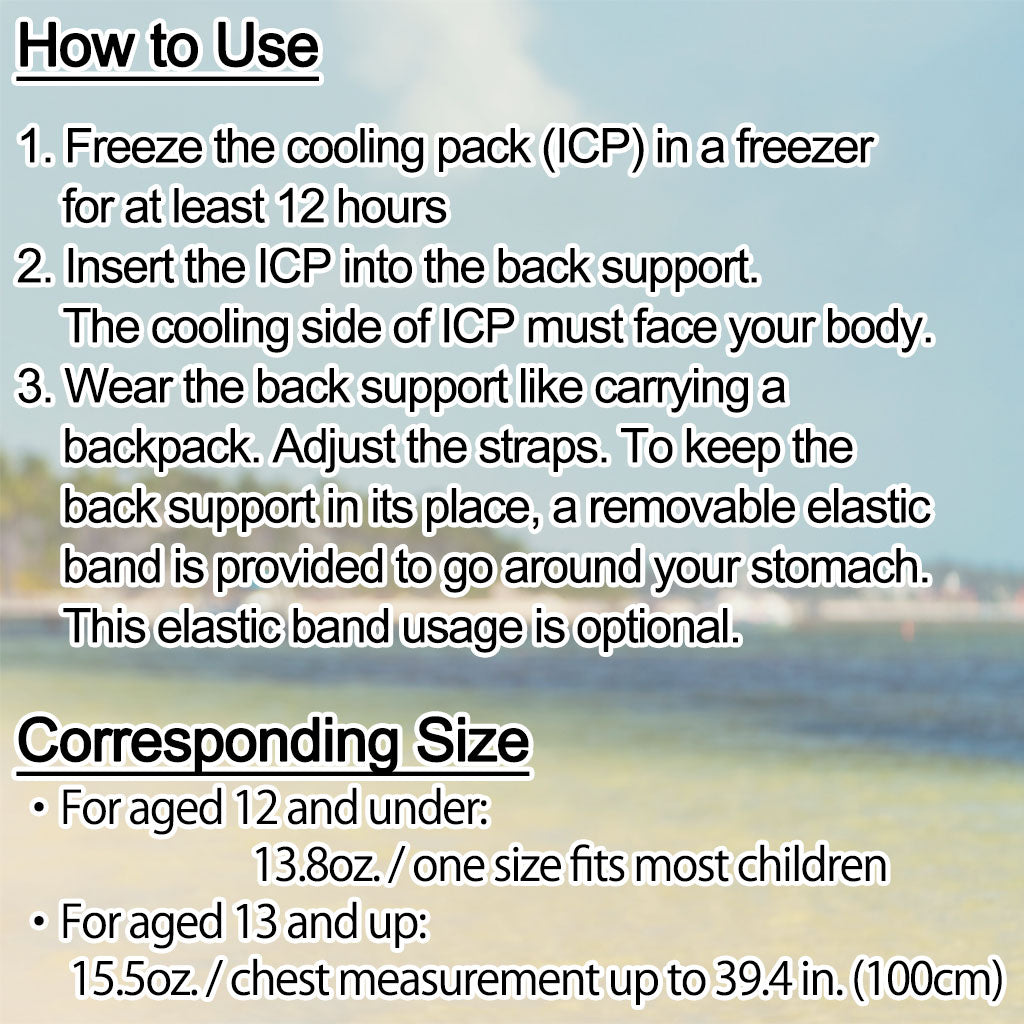 How to Use

1. Freeze the cooling pack (ICP) in a freezer for at least 12 hours
2. Insert the ICP into the back support. The cooling side of ICP must face your body.
3. Wear the back support like carrying a backpack. Adjust the straps. To keep the back support in its place, a removable elastic band is provided to go around your stomach. This elastic band usage is optional.

Corresponding Size

・For aged 12 and under:
13.8oz. / one size fits most children
・For aged 13 and up:
15.5oz. / chest measurement up to 39.4 in. (100cm)